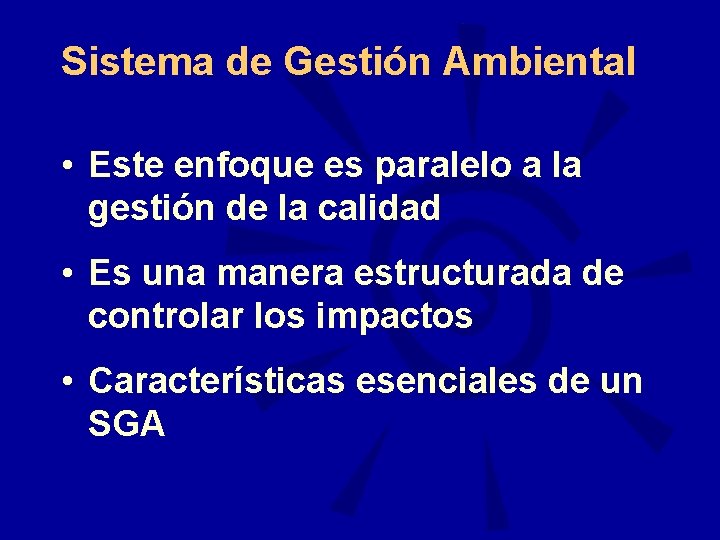 Sistema de Gestión Ambiental

• Este enfoque es paralelo a la gestión de la calidad

• Es una manera estructurada de controlar los impactos

• Características esenciales de un SGA